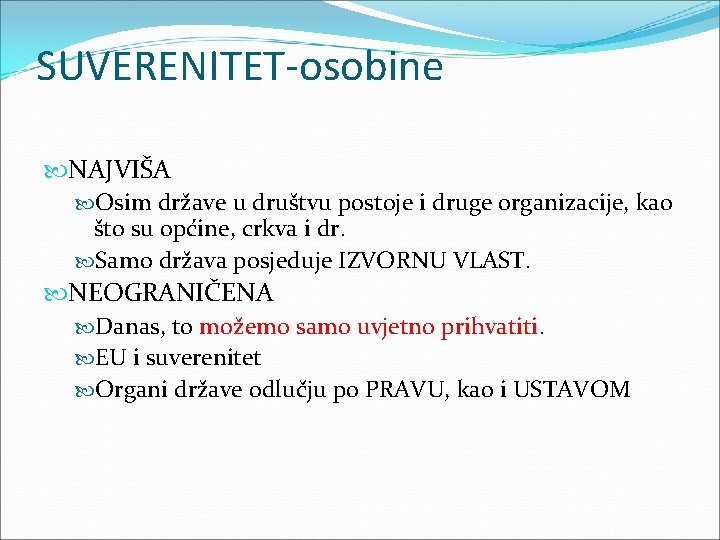 SUVERENITET-osobine

NAJVIŠA

Osim države u društvu postoje i druge organizacije, kao što su općine, crkva i dr.

Samo država posjeduje IZVORNU VLAST.

NEOGRANIČENA

Danas, to možemo samo uvjetno prihvatiti.

EU i suverenitet

Organi države odlučju po PRAVU, kao i USTAVOM